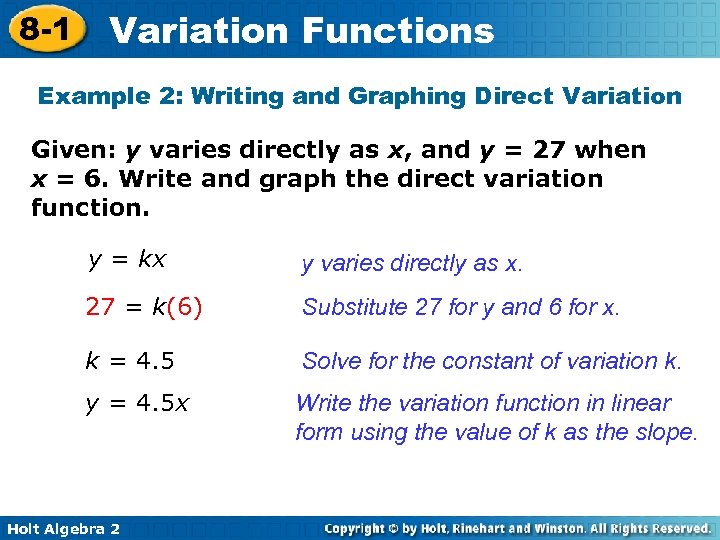 8-1 Variation Functions

Example 2: Writing and Graphing Direct Variation

Given: $y$ varies directly as $x$, and $y = 27$ when $x = 6$. Write and graph the direct variation function.

$y = kx$ y varies directly as x.

$27 = k(6)$ Substitute 27 for y and 6 for x.

$k = 4.5$ Solve for the constant of variation k.

$y = 4.5x$ Write the variation function in linear form using the value of k as the slope.

Holt Algebra 2

Copyright © by Holt, Rinehart and Winston. All Rights Reserved.